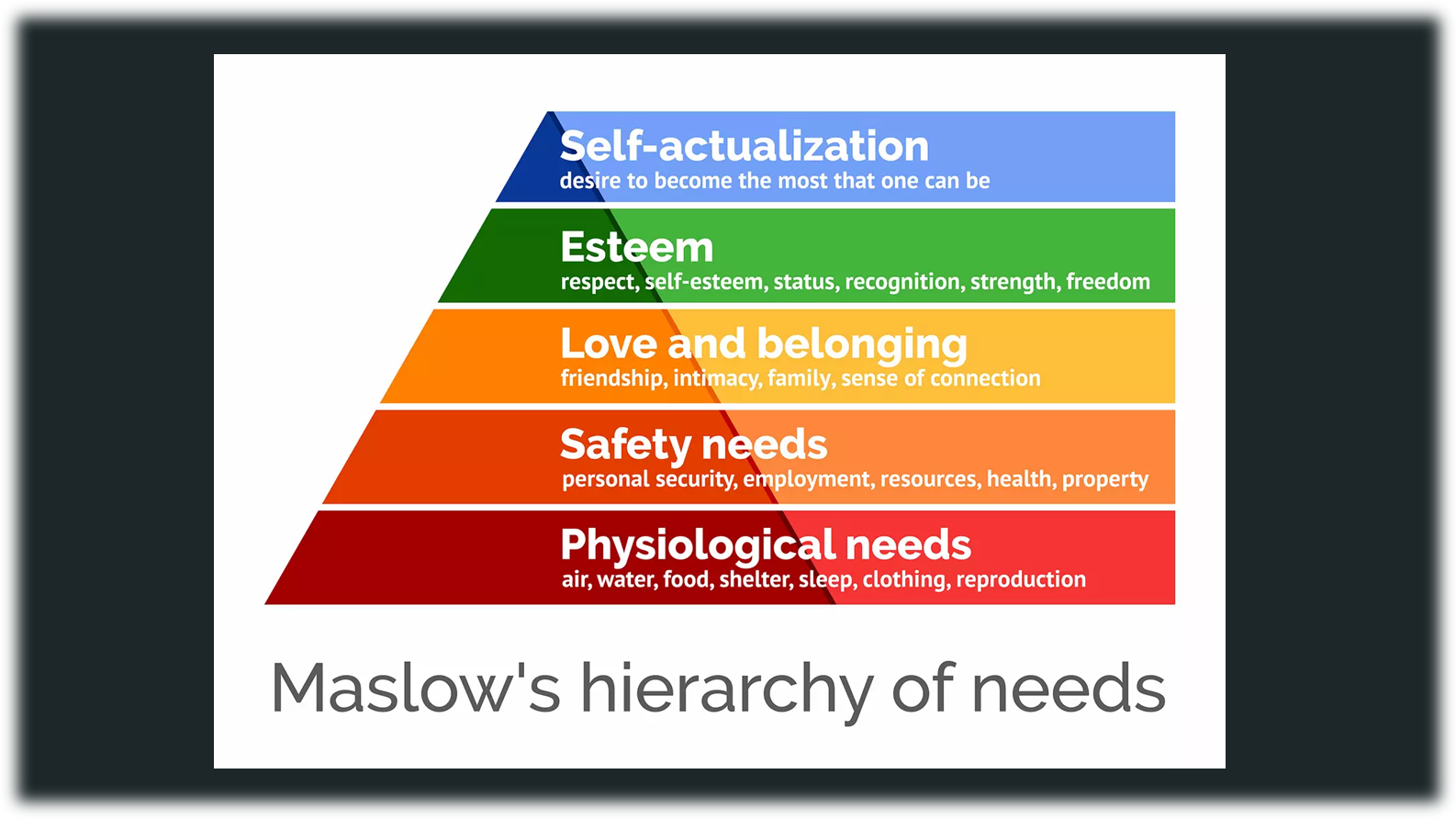 Self-actualization
desire to become the most that one can be

Esteem
respect, self-esteem, status, recognition, strength, freedom

Love and belonging
friendship, intimacy, family, sense of connection

Safety needs
personal security, employment, resources, health, property

Physiological needs
air, water, food, shelter, sleep, clothing, reproduction

Maslow's hierarchy of needs